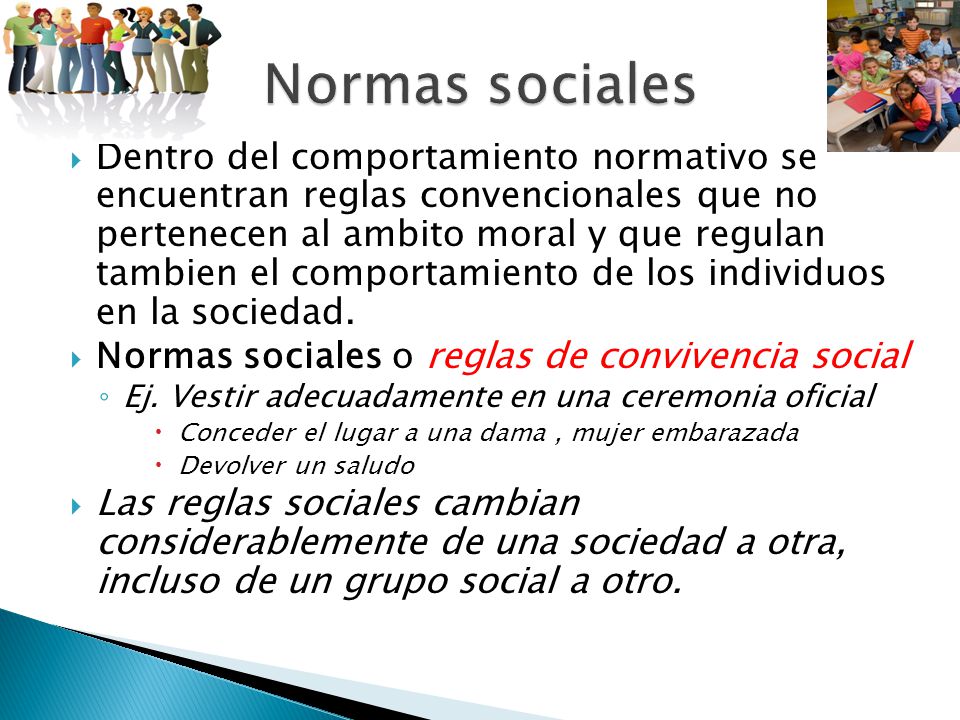 Normas sociales

Dentro del comportamiento normativo se encuentran reglas convencionales que no pertenecen al ambito moral y que regulan tambien el comportamiento de los individuos en la sociedad.

Normas sociales o reglas de convivencia social

Ej. Vestir adecuadamente en una ceremonia oficial

Conceder el lugar a una dama , mujer embarazada

Devolver un saludo

Las reglas sociales cambian considerablemente de una sociedad a otra, incluso de un grupo social a otro.